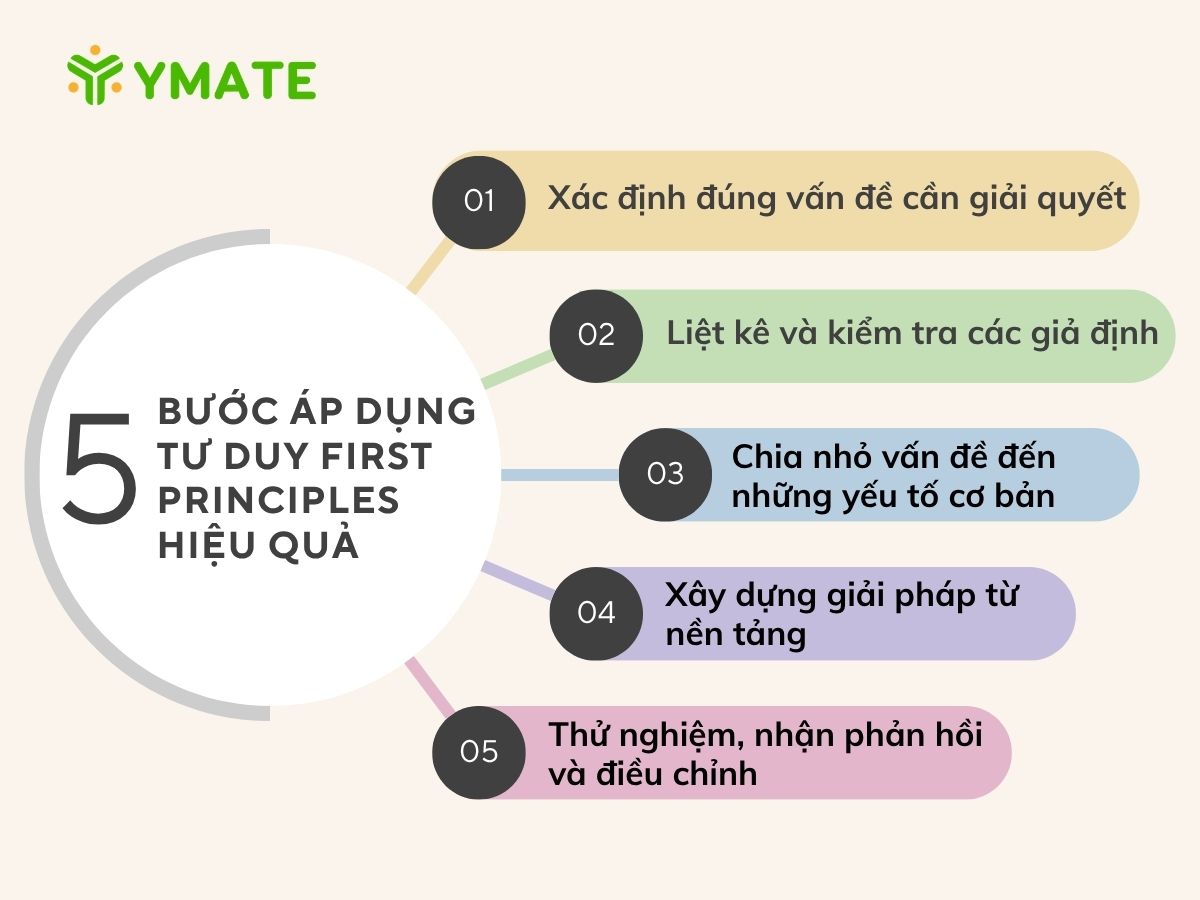 YMATE

5 BƯỚC ÁP DỤNG TƯ DUY FIRST PRINCIPLES HIỆU QUẢ

01 Xác định đúng vấn đề cần giải quyết

02 Liệt kê và kiểm tra các giả định

03 Chia nhỏ vấn đề đến những yếu tố cơ bản

04 Xây dựng giải pháp từ nền tảng

05 Thử nghiệm, nhận phản hồi và điều chỉnh